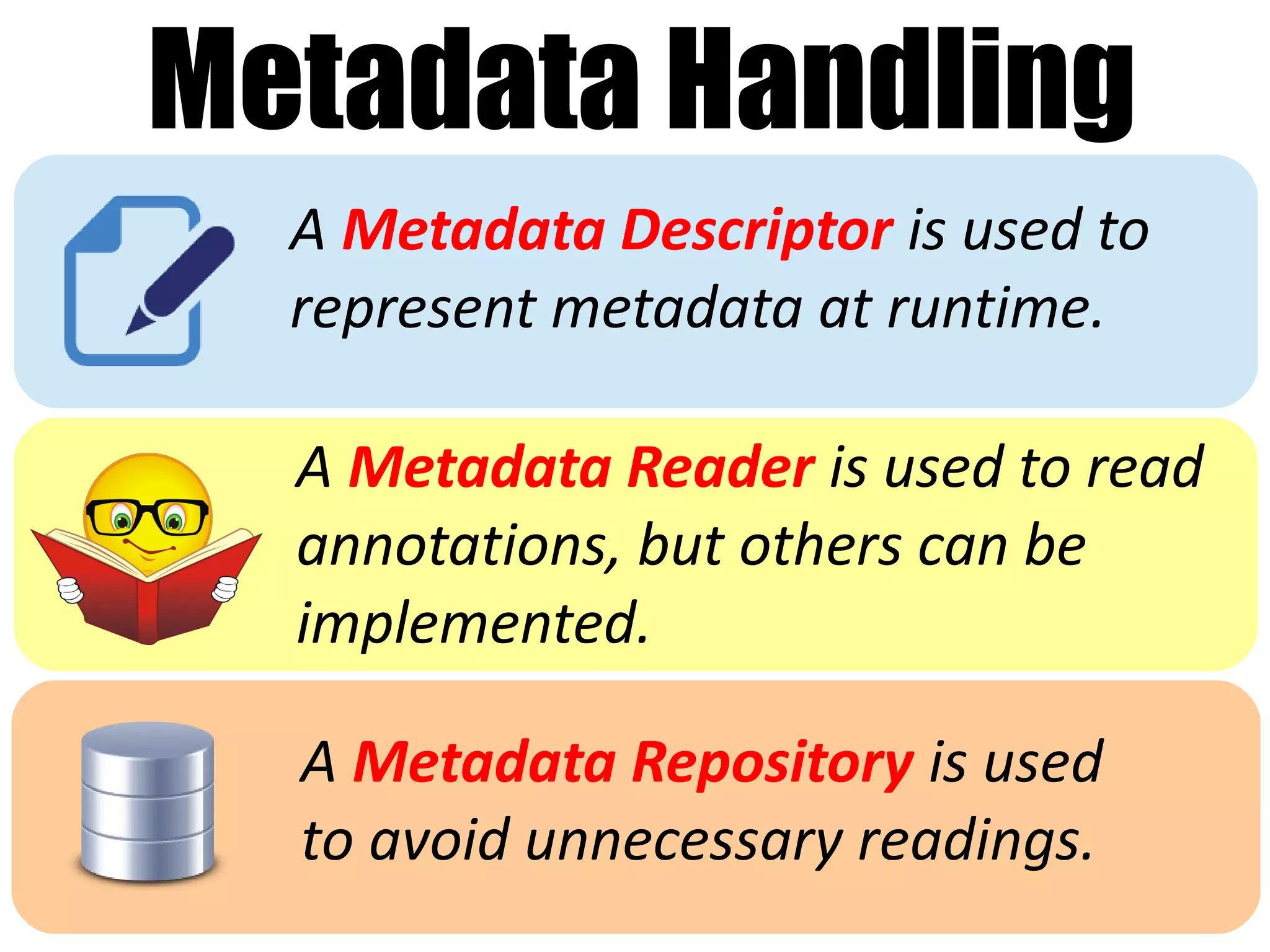 Metadata Handling

A Metadata Descriptor is used to represent metadata at runtime.

A Metadata Reader is used to read annotations, but others can be implemented.

A Metadata Repository is used to avoid unnecessary readings.